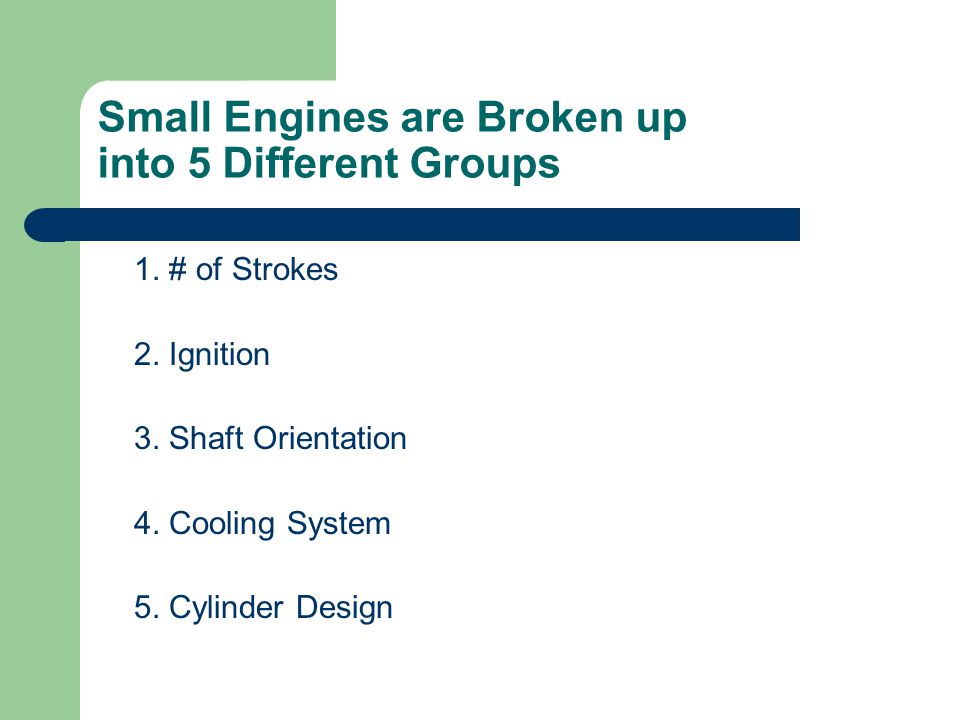 Small Engines are Broken up into 5 Different Groups

1. # of Strokes

2. Ignition

3. Shaft Orientation

4. Cooling System

5. Cylinder Design